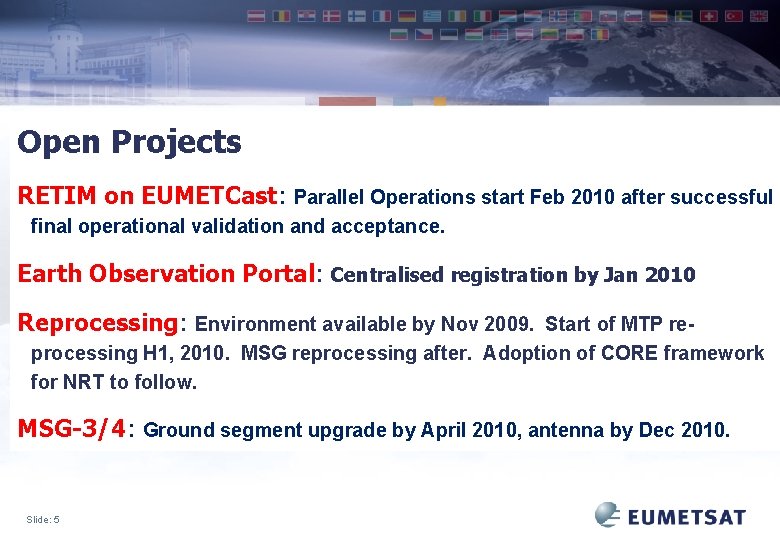 Open Projects

RETIM on EUMETCast: Parallel Operations start Feb 2010 after successful final operational validation and acceptance.

Earth Observation Portal: Centralised registration by Jan 2010

Reprocessing: Environment available by Nov 2009. Start of MTP re-processing H1, 2010. MSG reprocessing after. Adoption of CORE framework for NRT to follow.

MSG-3/4: Ground segment upgrade by April 2010, antenna by Dec 2010.

Slide: 5

EUMETSAT